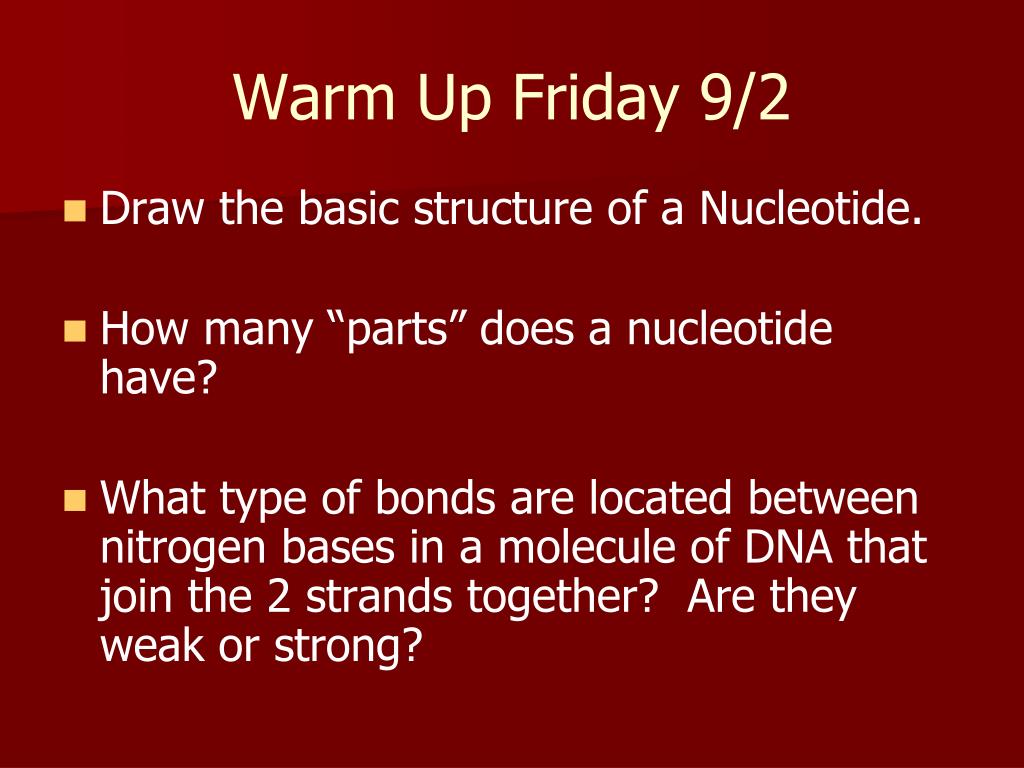 Warm Up Friday 9/2

Draw the basic structure of a Nucleotide.

How many “parts” does a nucleotide have?

What type of bonds are located between nitrogen bases in a molecule of DNA that join the 2 strands together?  Are they weak or strong?